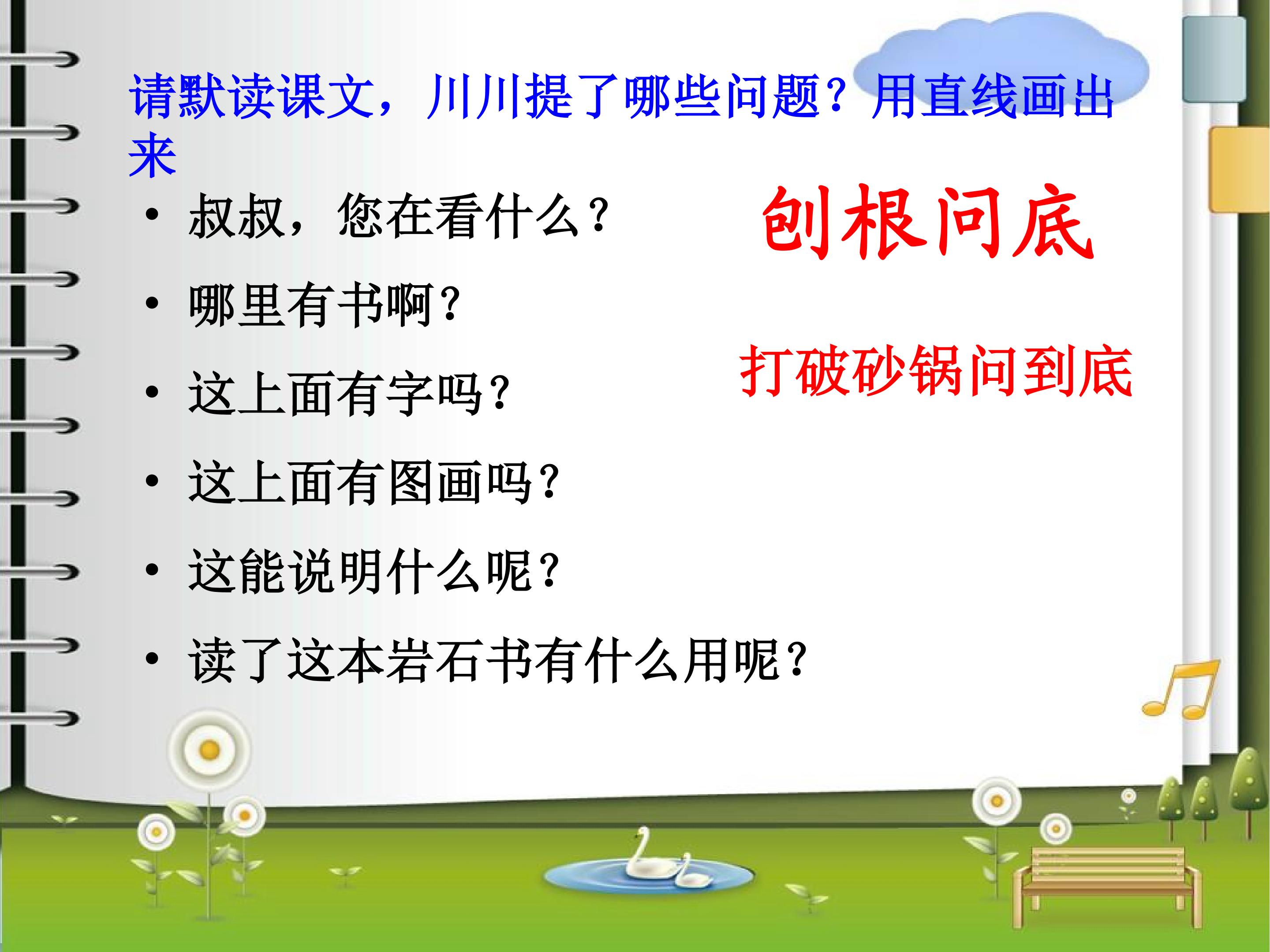 请默读课文，川川提了哪些问题？用直线画出来

• 叔叔，您在看什么？
• 哪里有书啊？
• 这上面有字吗？
• 这上面有图画吗？
• 这能说明什么呢？
• 读了这本岩石书有什么用呢？

刨根问底

打破砂锅问到底